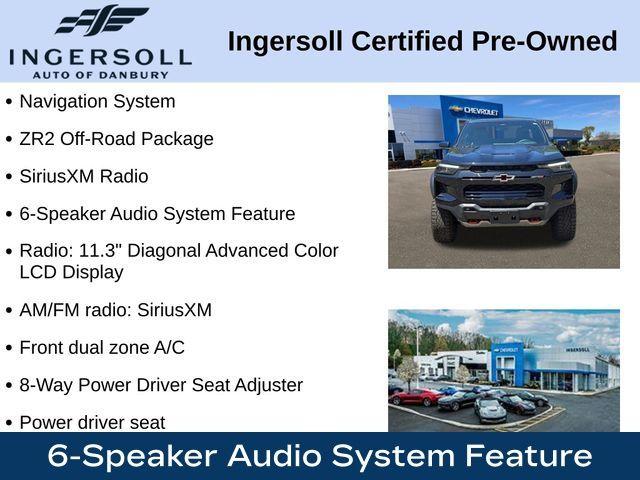 INGERSOLL
AUTO OF DANBURY

Ingersoll Certified Pre-Owned

• Navigation System
• ZR2 Off-Road Package
• SiriusXM Radio
• 6-Speaker Audio System Feature
• Radio: 11.3" Diagonal Advanced Color LCD Display
• AM/FM radio: SiriusXM
• Front dual zone A/C
• 8-Way Power Driver Seat Adjuster
• Power driver seat

CHEVROLET

CHEVROLET
INGERSOLL

6-Speaker Audio System Feature